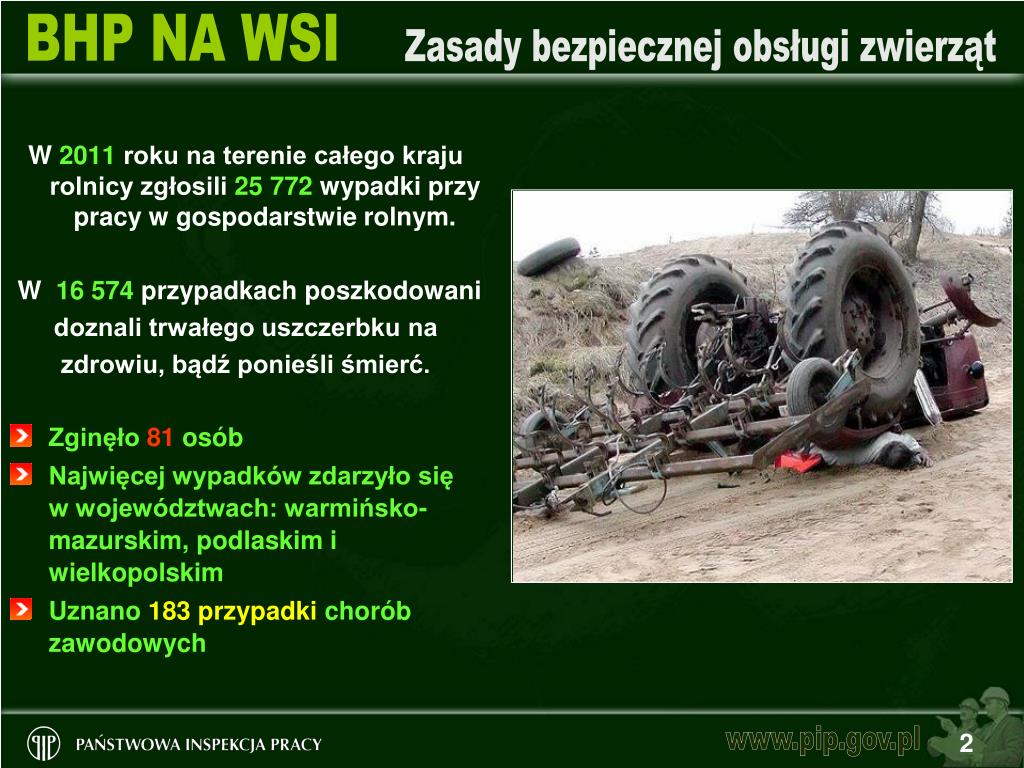 BHP NA WSI

Zasady bezpiecznej obsługi zwierząt

W 2011 roku na terenie całego kraju rolnicy zgłosili 25 772 wypadki przy pracy w gospodarstwie rolnym.

W 16 574 przypadkach poszkodowani doznali trwałego uszczerbku na zdrowiu, bądź ponieśli śmierć.

Zginęło 81 osób

Najwięcej wypadków zdarzyło się w województwach: warmińsko-mazurskim, podlaskim i wielkopolskim

Uznano 183 przypadki chorób zawodowych

PAŃSTWOWA INSPEKCJA PRACY

www.pip.gov.pl

2